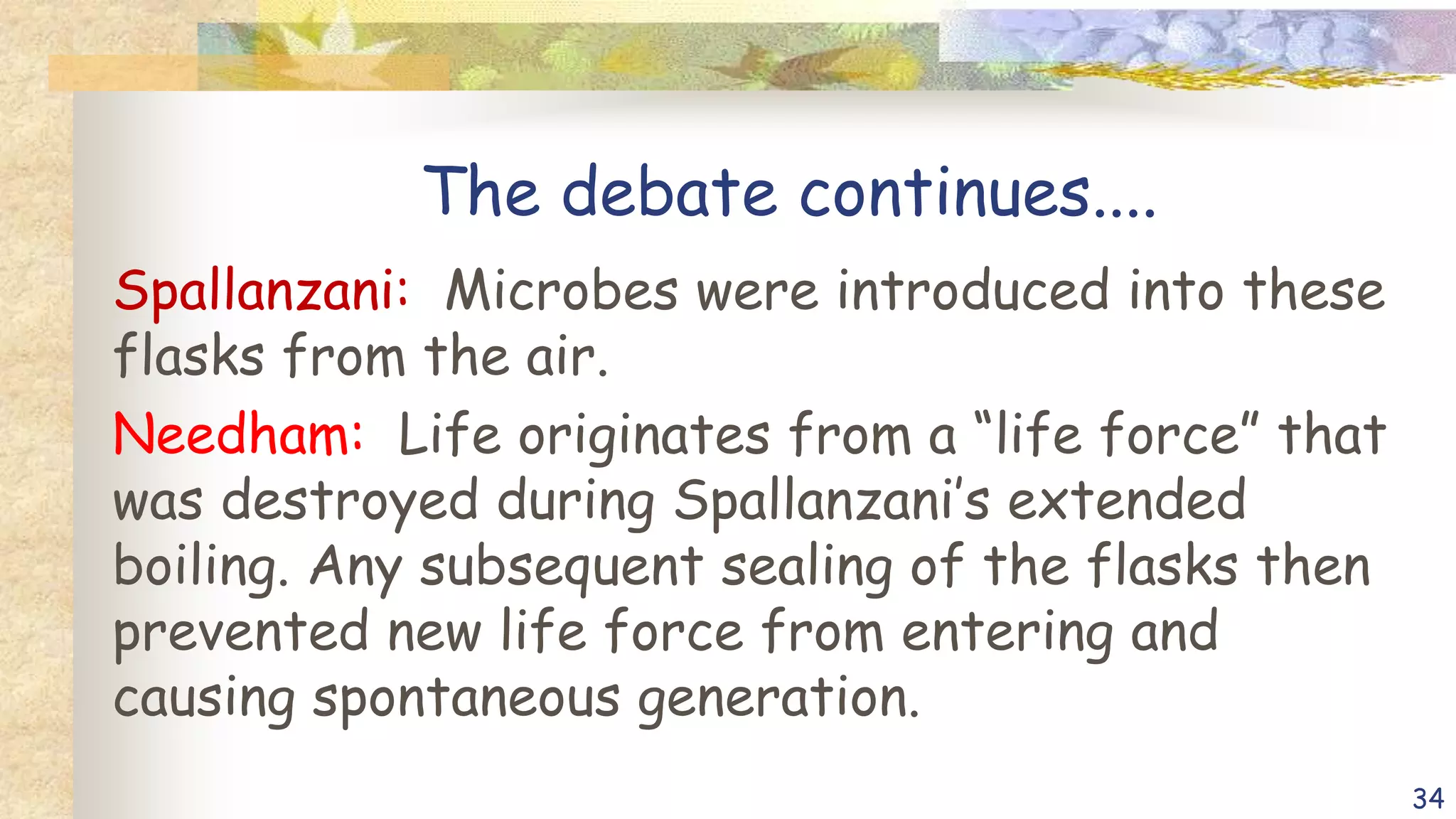 The debate continues....

Spallanzani: Microbes were introduced into these flasks from the air.

Needham: Life originates from a “life force” that was destroyed during Spallanzani’s extended boiling. Any subsequent sealing of the flasks then prevented new life force from entering and causing spontaneous generation.

34